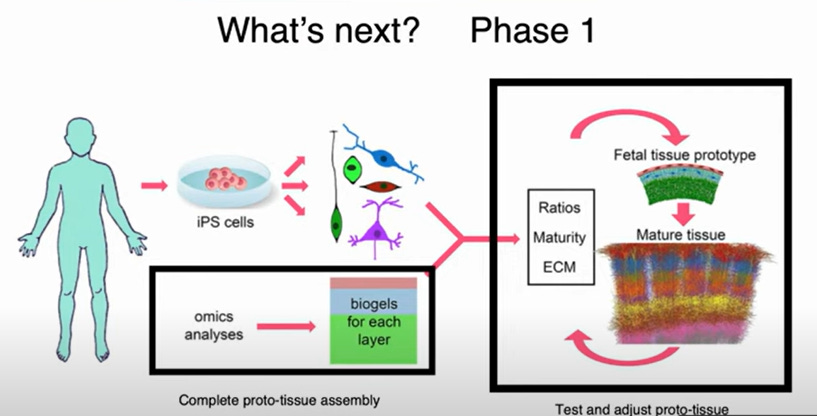 What's next? Phase 1

iPS cells

omics analyses

biogels for each layer

Complete proto-tissue assembly

Ratios
Maturity
ECM

Fetal tissue prototype

Mature tissue

Test and adjust proto-tissue